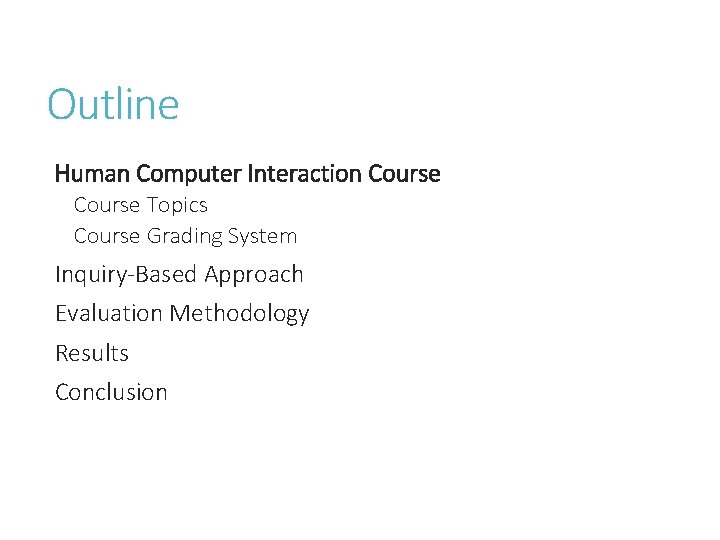 Outline

Human Computer Interaction Course

Course Topics

Course Grading System

Inquiry-Based Approach

Evaluation Methodology

Results

Conclusion